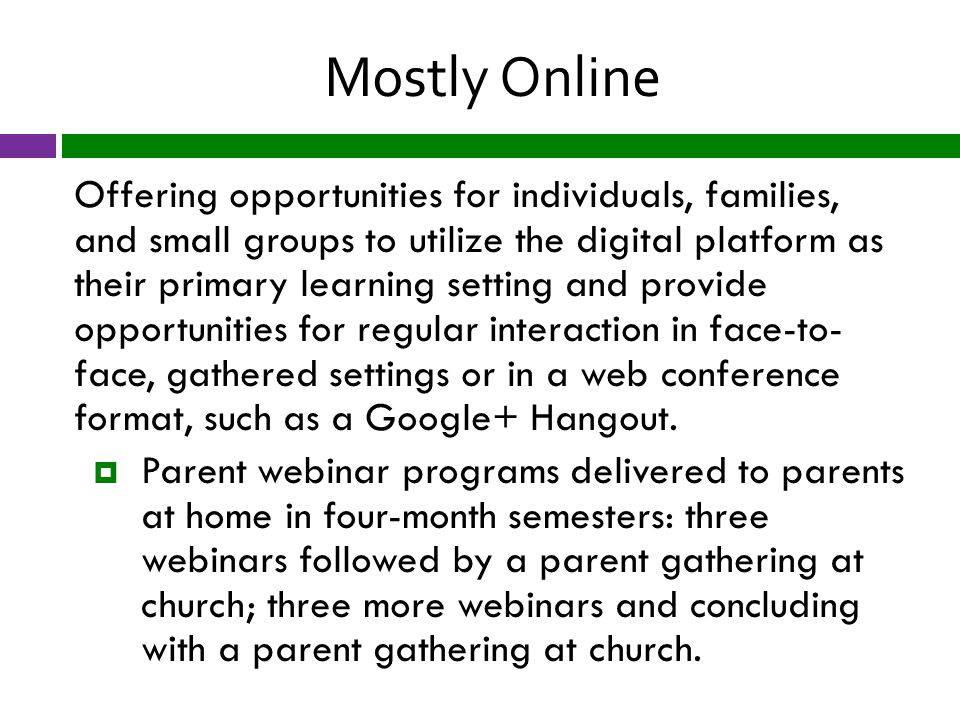 Mostly Online

Offering opportunities for individuals, families, and small groups to utilize the digital platform as their primary learning setting and provide opportunities for regular interaction in face-to-face, gathered settings or in a web conference format, such as a Google+ Hangout.

Parent webinar programs delivered to parents at home in four-month semesters: three webinars followed by a parent gathering at church; three more webinars and concluding with a parent gathering at church.